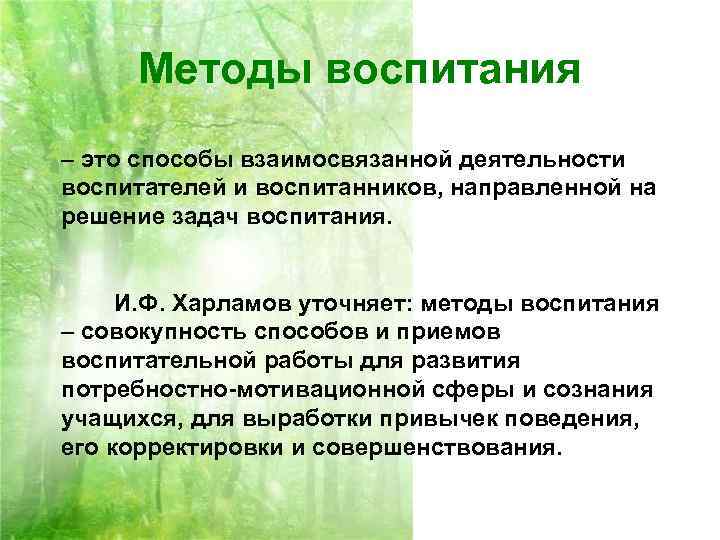 Методы воспитания

– это способы взаимосвязанной деятельности воспитателей и воспитанников, направленной на решение задач воспитания.

И.Ф. Харламов уточняет: методы воспитания – совокупность способов и приемов воспитательной работы для развития потребностно-мотивационной сферы и сознания учащихся, для выработки привычек поведения, его корректировки и совершенствования.